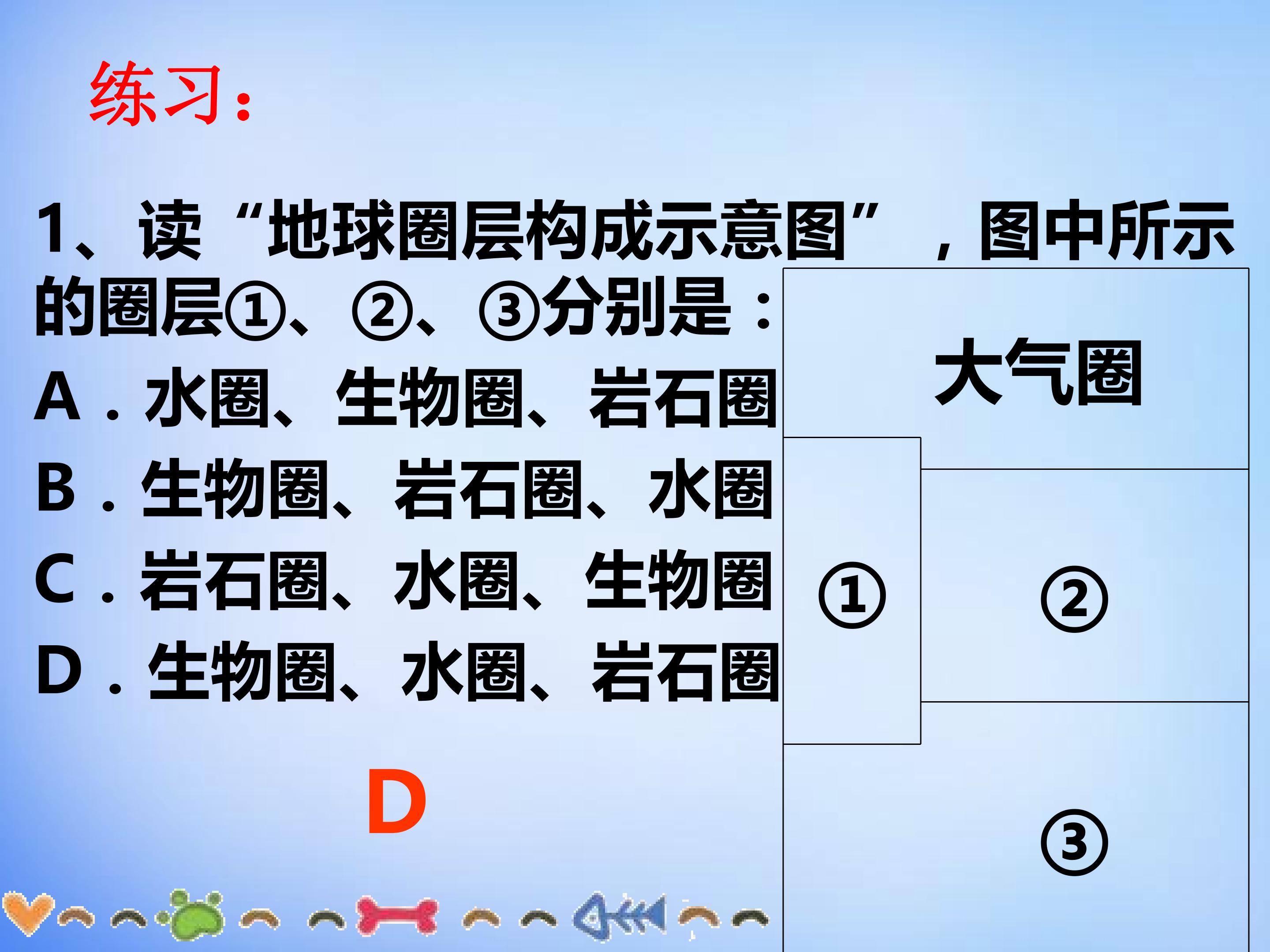 练习：

1、读“地球圈层构成示意图”，图中所示的圈层①、②、③分别是：

A．水圈、生物圈、岩石圈
B．生物圈、岩石圈、水圈
C．岩石圈、水圈、生物圈
D．生物圈、水圈、岩石圈

D

大气圈
①
②
③